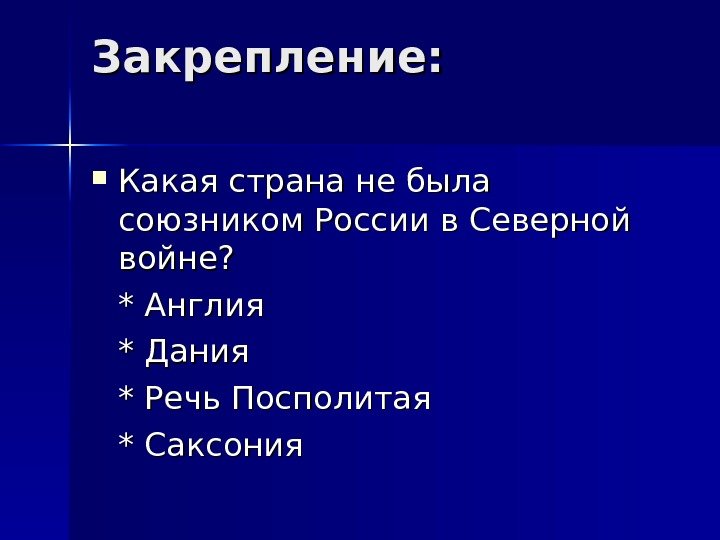 Закрепление:

Какая страна не была союзником России в Северной войне?

* Англия

* Дания

* Речь Посполитая

* Саксония